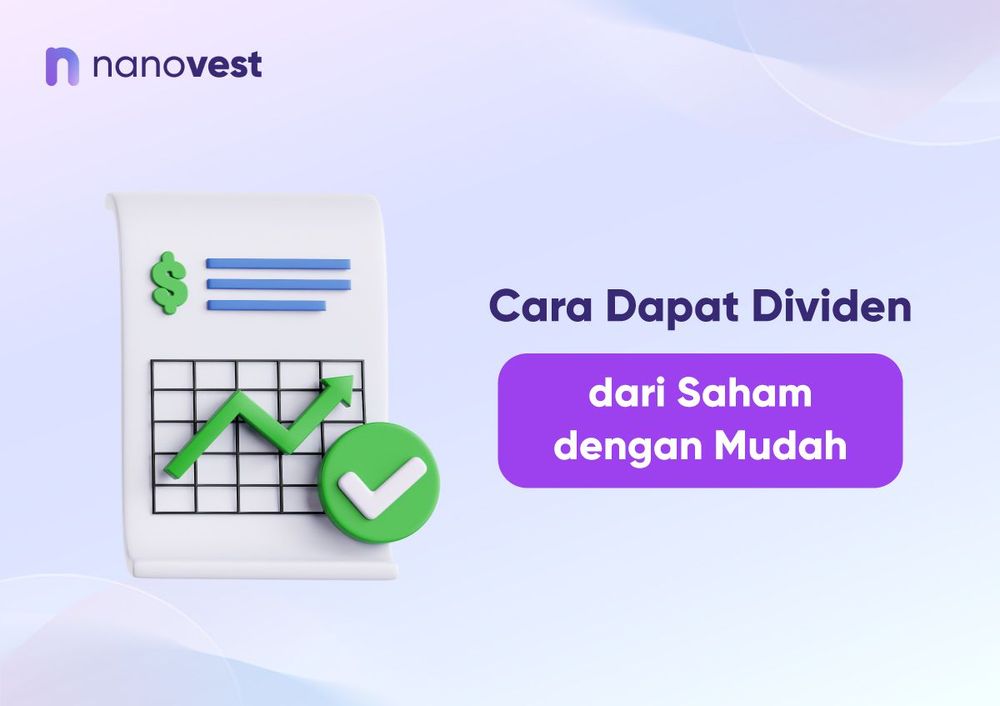 nanovest

$

Cara Dapat Dividen

dari Saham dengan Mudah